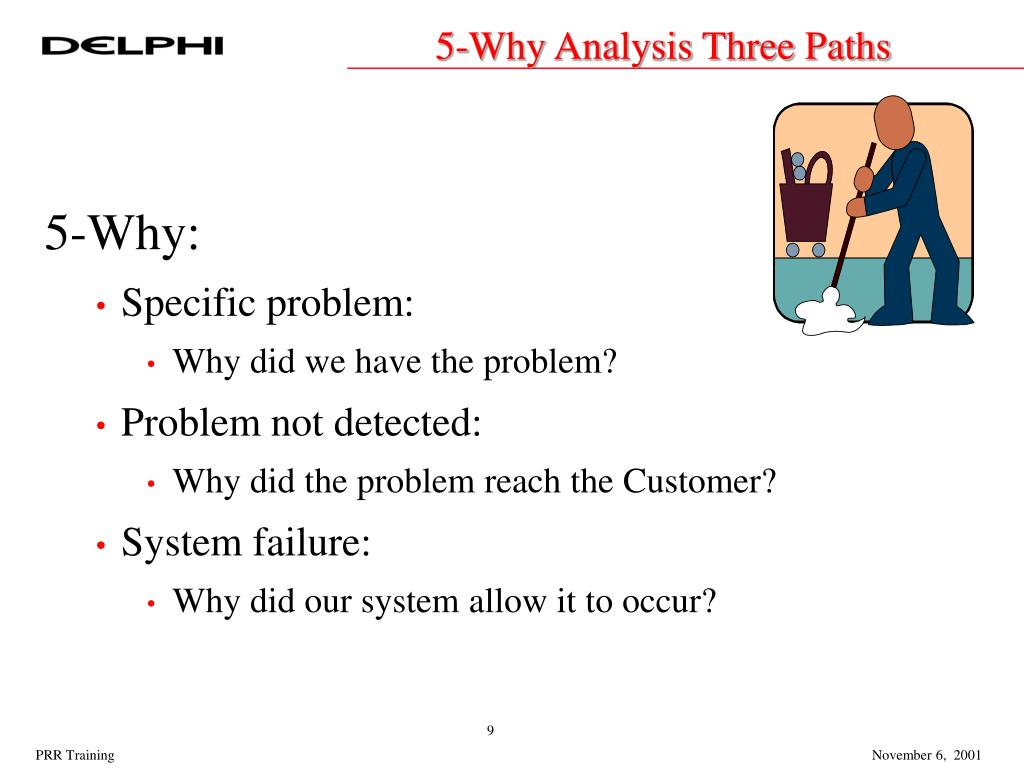 DELPHI

5-Why Analysis Three Paths

5-Why:

• Specific problem:
  • Why did we have the problem?
• Problem not detected:
  • Why did the problem reach the Customer?
• System failure:
  • Why did our system allow it to occur?

9

PRR Training

November 6, 2001